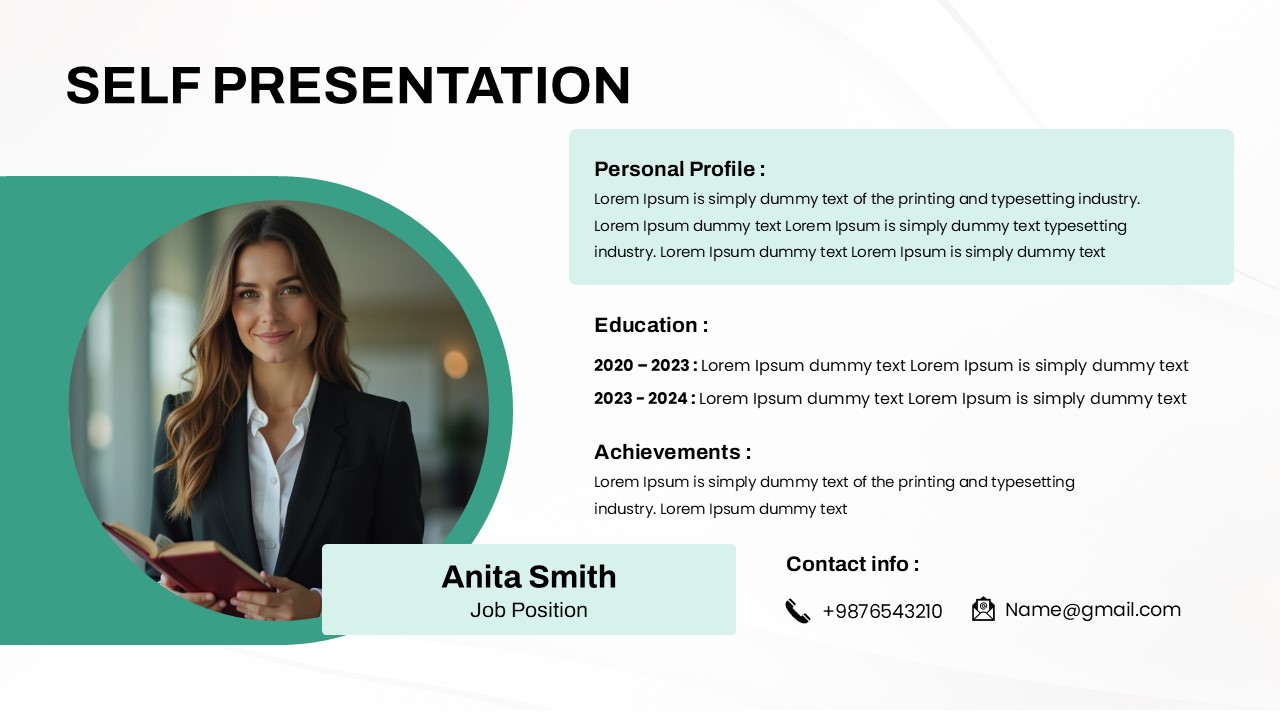 SELF PRESENTATION

Personal Profile :
Lorem Ipsum is simply dummy text of the printing and typesetting industry. Lorem Ipsum dummy text Lorem Ipsum is simply dummy text typesetting industry. Lorem Ipsum dummy text Lorem Ipsum is simply dummy text

Education :
2020 – 2023 : Lorem Ipsum dummy text Lorem Ipsum is simply dummy text
2023 - 2024 : Lorem Ipsum dummy text Lorem Ipsum is simply dummy text

Achievements :
Lorem Ipsum is simply dummy text of the printing and typesetting industry. Lorem Ipsum dummy text

Anita Smith
Job Position

Contact info :
+9876543210
Name@gmail.com